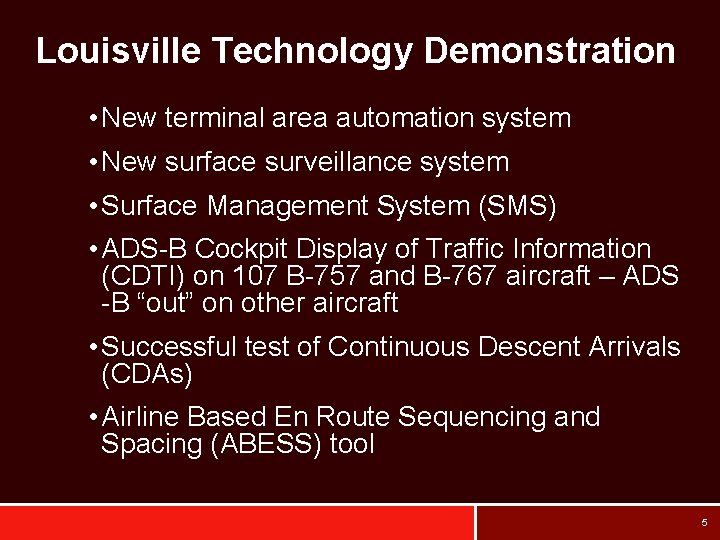 Louisville Technology Demonstration

• New terminal area automation system

• New surface surveillance system

• Surface Management System (SMS)

• ADS-B Cockpit Display of Traffic Information (CDTI) on 107 B-757 and B-767 aircraft – ADS -B “out” on other aircraft

• Successful test of Continuous Descent Arrivals (CDAs)

• Airline Based En Route Sequencing and Spacing (ABESS) tool

5